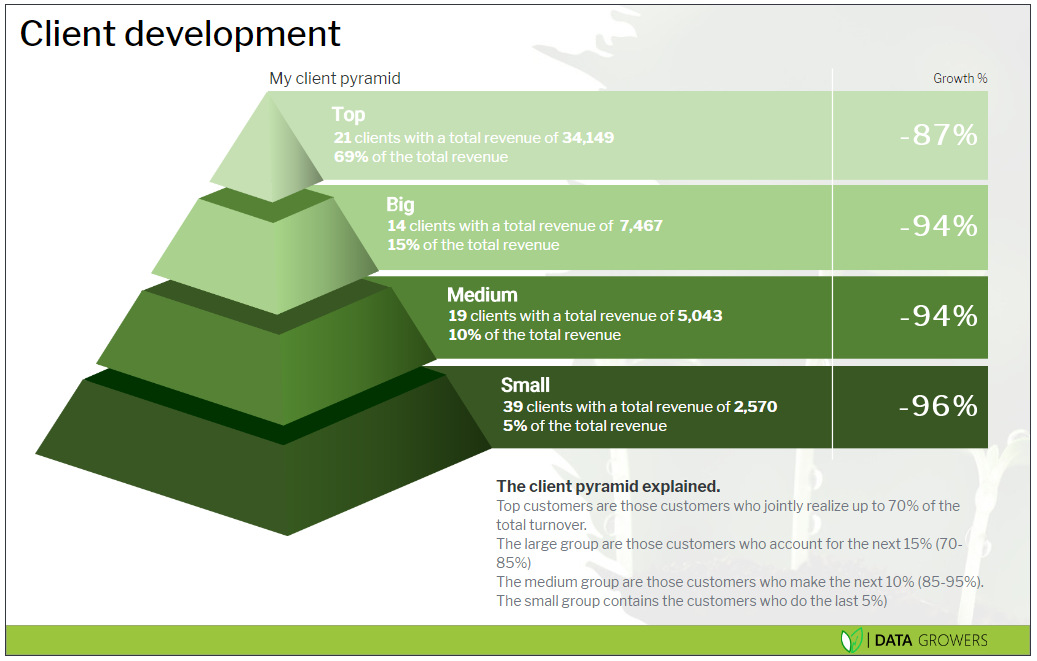 Client development

My client pyramid

Growth %

Top
21 clients with a total revenue of 34,149
69% of the total revenue

-87%

Big
14 clients with a total revenue of 7,467
15% of the total revenue

-94%

Medium
19 clients with a total revenue of 5,043
10% of the total revenue

-94%

Small
39 clients with a total revenue of 2,570
5% of the total revenue

-96%

The client pyramid explained.
Top customers are those customers who jointly realize up to 70% of the total turnover.
The large group are those customers who account for the next 15% (70-85%)
The medium group are those customers who make the next 10% (85-95%).
The small group contains the customers who do the last 5%)

| DATA GROWERS